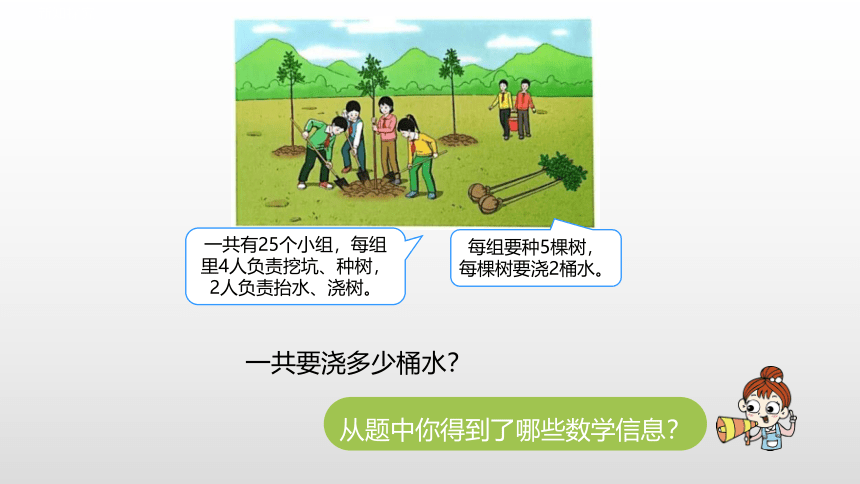 一共有25个小组，每组里4人负责挖坑、种树，2人负责抬水、浇树。

每组要种5棵树，每棵树要浇2桶水。

一共要浇多少桶水？

从题中你得到了哪些数学信息？